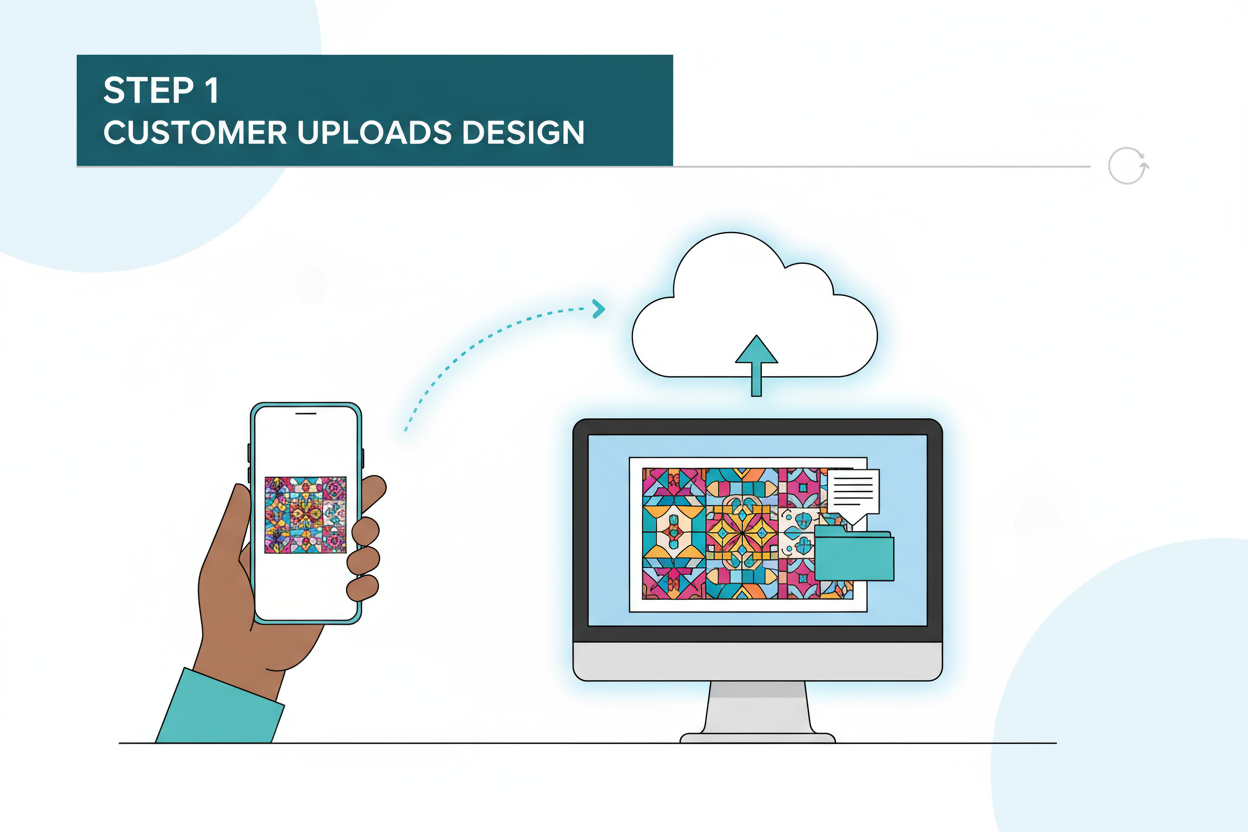 STEP 1
CUSTOMER UPLOADS DESIGN